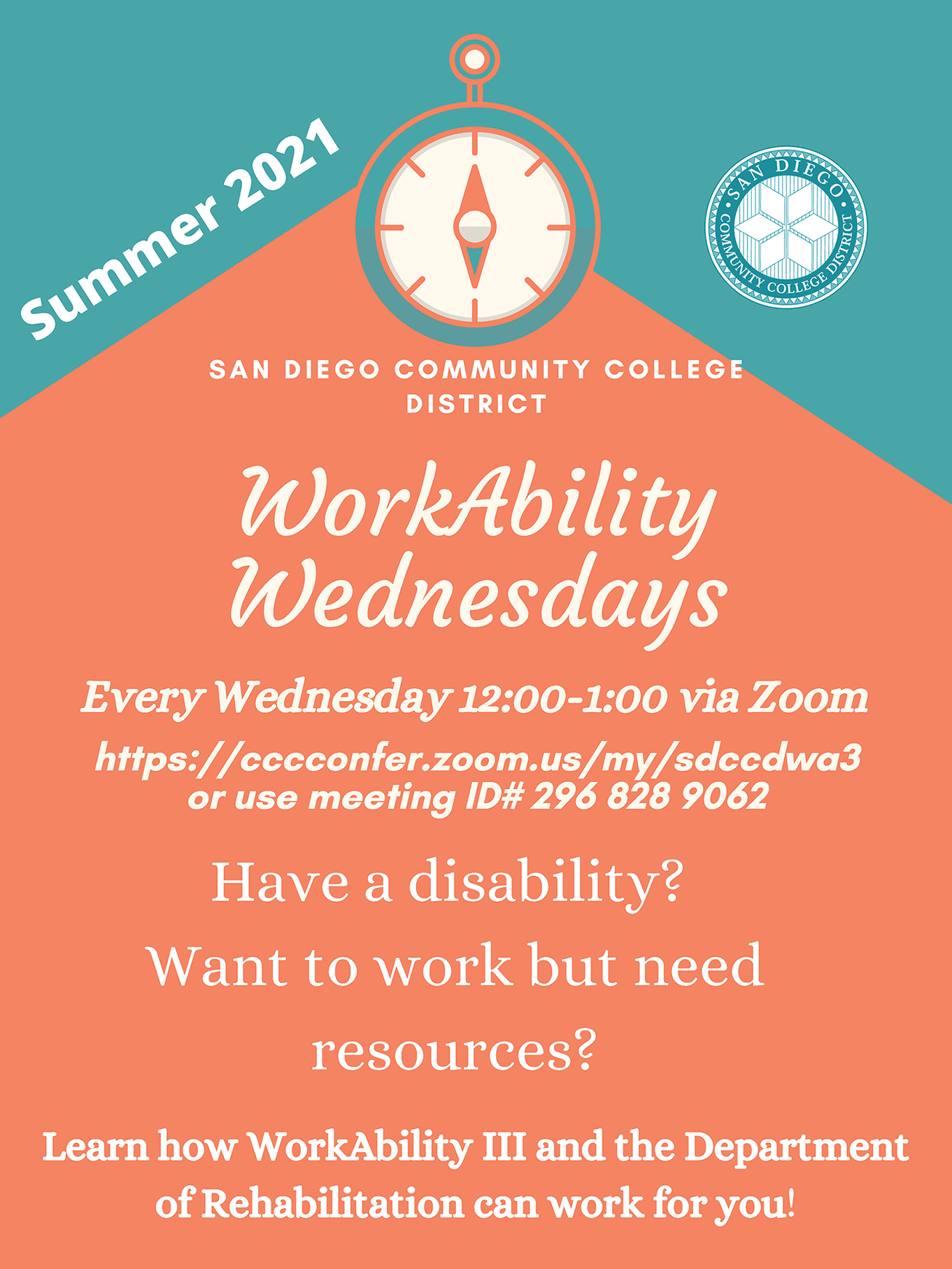 Summer 2021

SAN DIEGO COMMUNITY COLLEGE DISTRICT

SAN DIEGO COMMUNITY COLLEGE DISTRICT

WorkAbility Wednesdays

Every Wednesday 12:00-1:00 via Zoom

https://cccconfer.zoom.us/my/sdccdwa3
or use meeting ID# 296 828 9062

Have a disability?

Want to work but need resources?

Learn how WorkAbility III and the Department of Rehabilitation can work for you!